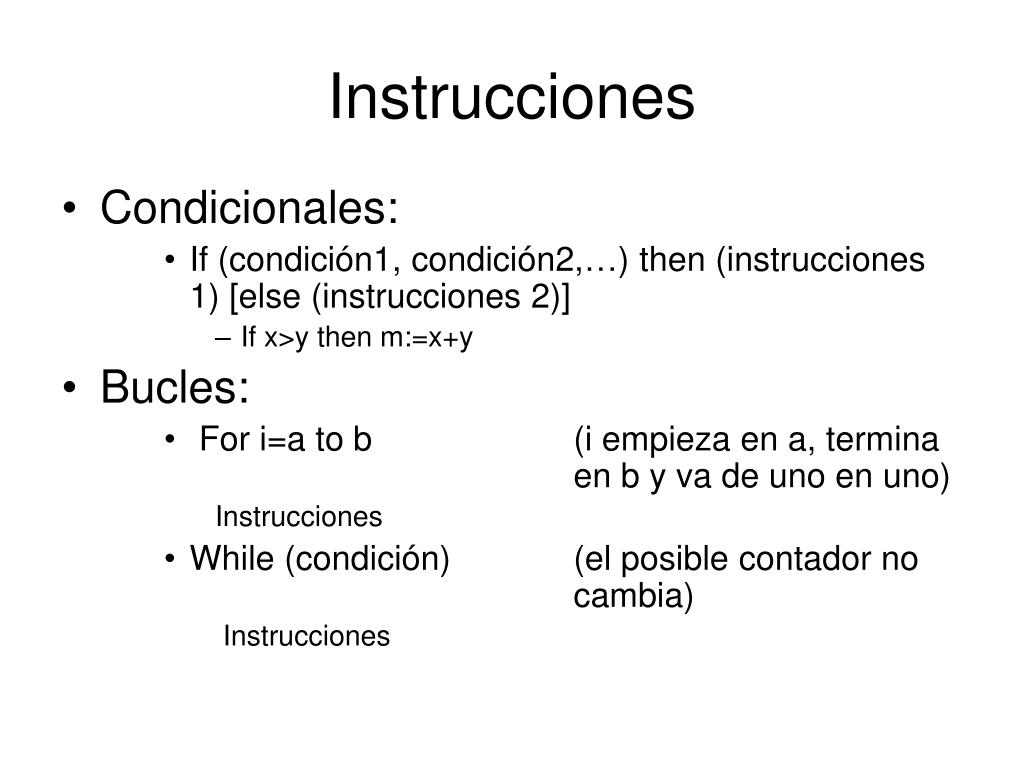 Instrucciones

• Condicionales:
  • If (condición1, condición2,…) then (instrucciones 1) [else (instrucciones 2)]
    – If x>y then m:=x+y

• Bucles:
  • For i=a to b (i empieza en a, termina en b y va de uno en uno)
    Instrucciones
  • While (condición) (el posible contador no cambia)
    Instrucciones